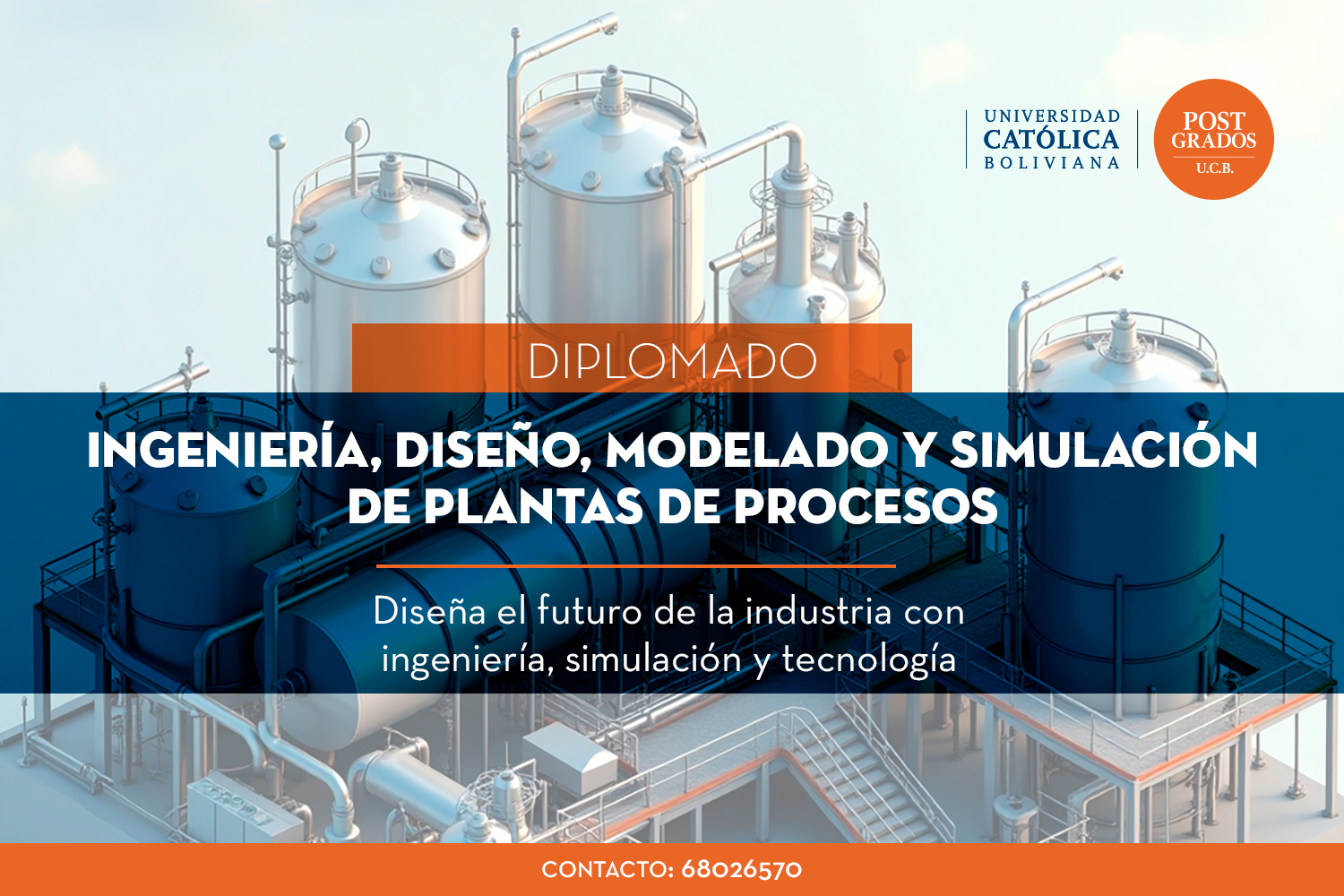 UNIVERSIDAD CATÓLICA BOLIVIANA

POST GRADOS U.C.B.

DIPLOMADO

INGENIERÍA, DISEÑO, MODELADO Y SIMULACIÓN DE PLANTAS DE PROCESOS

Diseña el futuro de la industria con ingeniería, simulación y tecnología

CONTACTO: 68026570